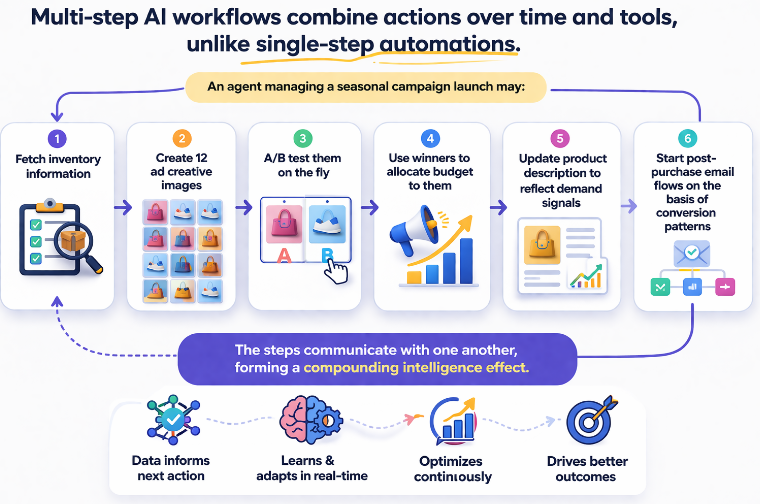 Multi-step AI workflows combine actions over time and tools, unlike single-step automations.

An agent managing a seasonal campaign launch may:

1
Fetch inventory information

2
Create 12 ad creative images

3
A/B test them on the fly

A B

4
Use winners to allocate budget to them

5
Update product description to reflect demand signals

6
Start post-purchase email flows on the basis of conversion patterns

The steps communicate with one another, forming a compounding intelligence effect.

Data informs next action

Learns & adapts in real-time

Optimizes continuously

Drives better outcomes